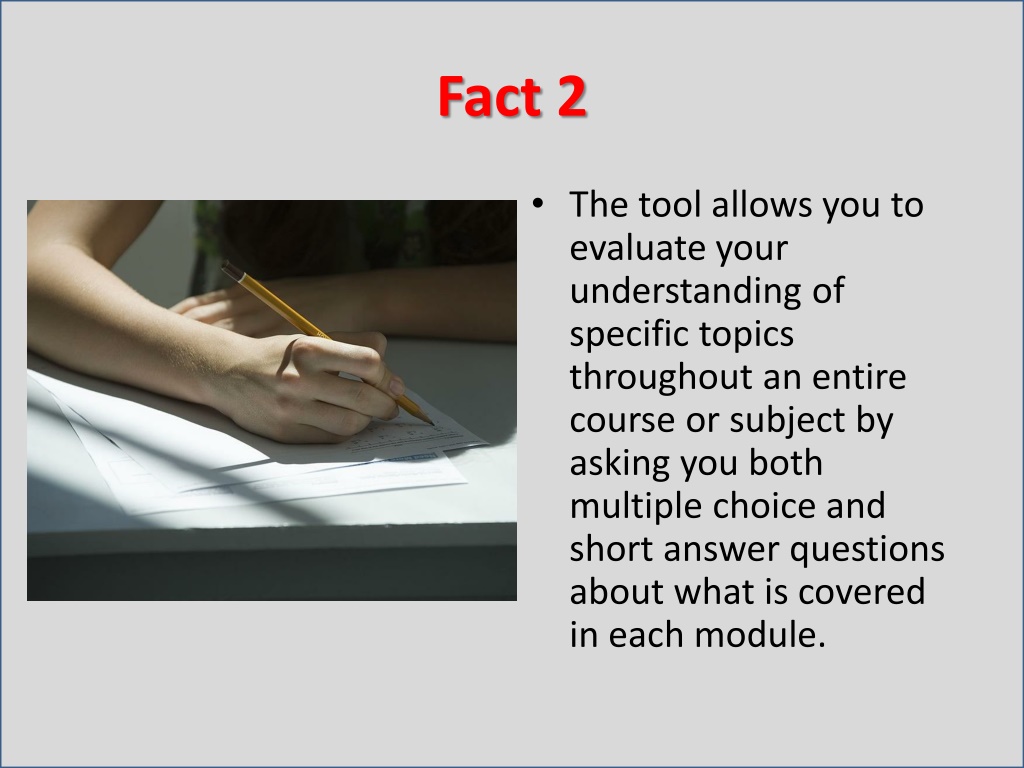 Fact 2

• The tool allows you to evaluate your understanding of specific topics throughout an entire course or subject by asking you both multiple choice and short answer questions about what is covered in each module.